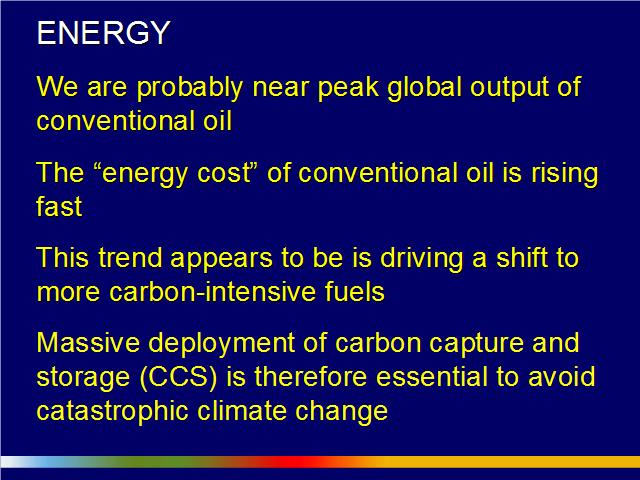 ENERGY

We are probably near peak global output of conventional oil

The “energy cost” of conventional oil is rising fast

This trend appears to be is driving a shift to more carbon-intensive fuels

Massive deployment of carbon capture and storage (CCS) is therefore essential to avoid catastrophic climate change